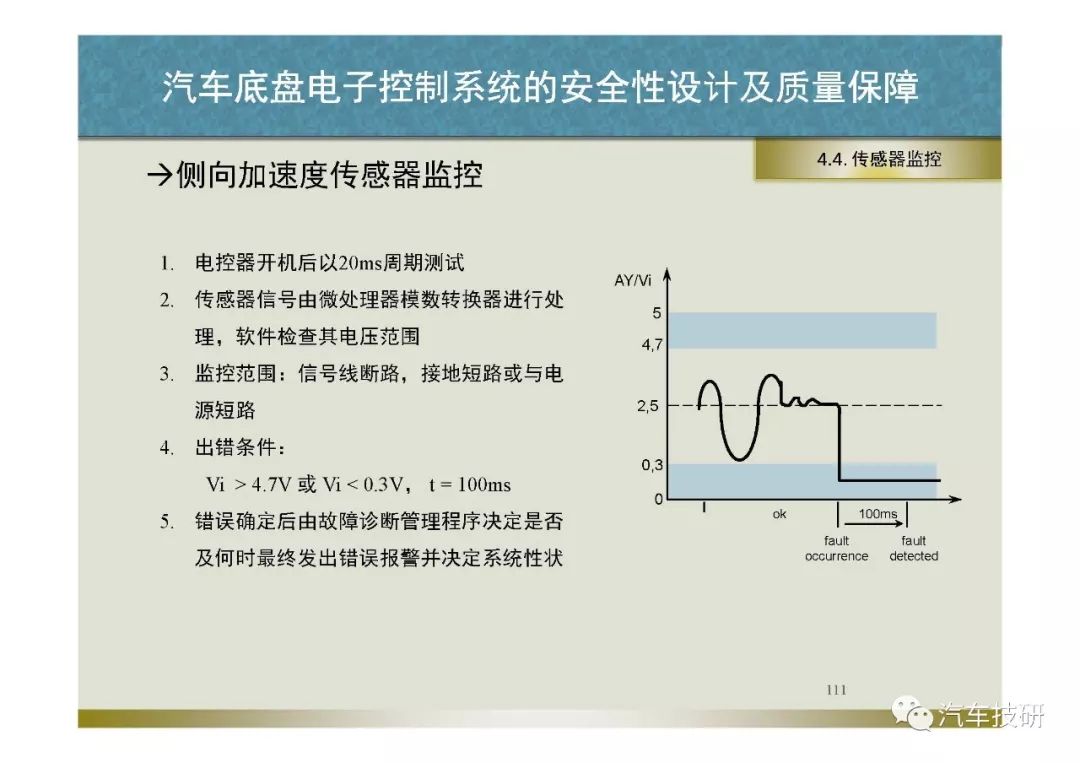 汽车底盘电子控制系统的安全性设计及质量保障

4.4. 传感器监控

→侧向加速度传感器监控

1. 电控器开机后以20ms周期测试
2. 传感器信号由微处理器模数转换器进行处理，软件检查其电压范围
3. 监控范围：信号线断路，接地短路或与电源短路
4. 出错条件：
Vi > 4.7V 或 Vi < 0.3V， t = 100ms
5. 错误确定后由故障诊断管理程序决定是否及何时最终发出错误报警并决定系统性状

AY/Vi
5
4,7
2,5
0,3
0
ok
100ms
fault occurrence
fault detected

111

汽车技研